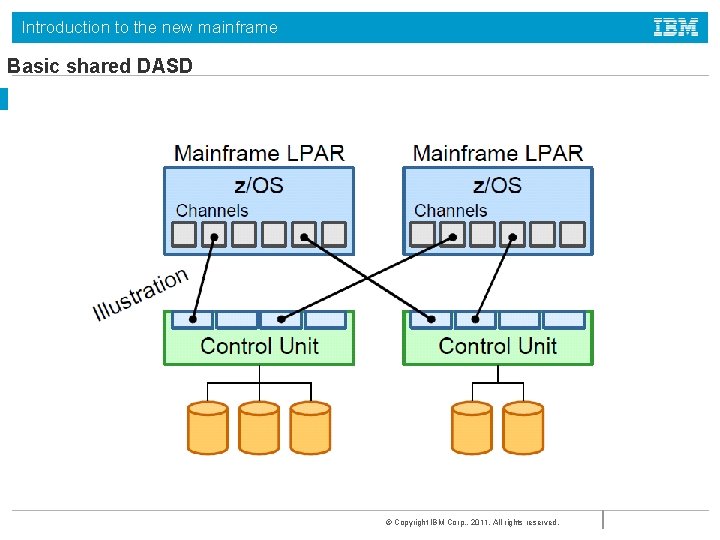 Introduction to the new mainframe

IBM

Basic shared DASD

Mainframe LPAR

z/OS

Channels

Mainframe LPAR

z/OS

Channels

Illustration

Control Unit

Control Unit

© Copyright IBM Corp., 2011. All rights reserved.